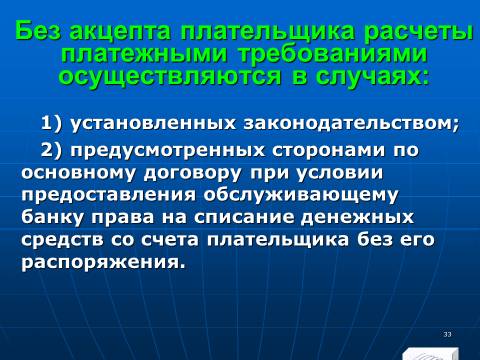 Без акцепта плательщика расчеты платежными требованиями осуществляются в случаях:

1) установленных законодательством;

2) предусмотренных сторонами по основному договору при условии предоставления обслуживающему банку права на списание денежных средств со счета плательщика без его распоряжения.

33